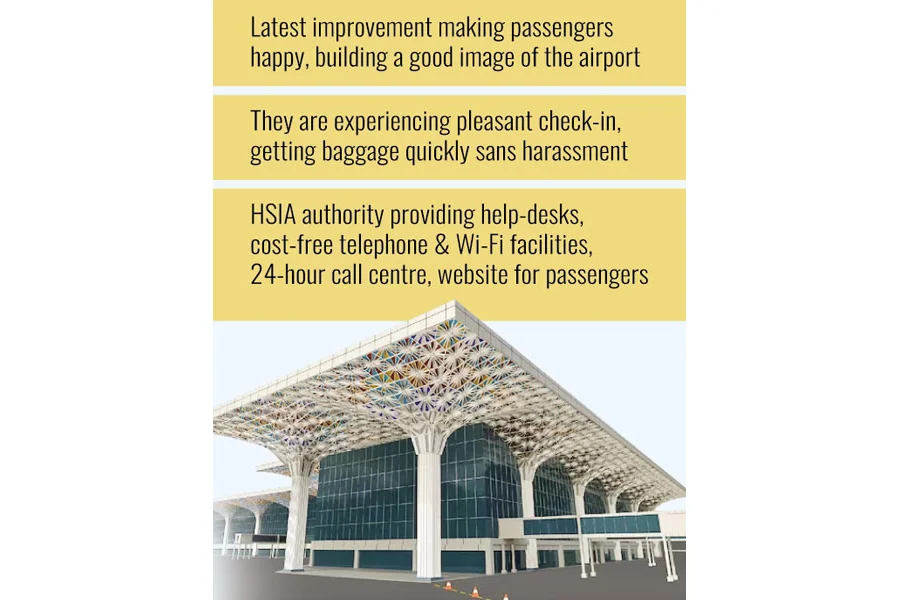 Latest improvement making passengers happy, building a good image of the airport

They are experiencing pleasant check-in, getting baggage quickly sans harassment

HSIA authority providing help-desks, cost-free telephone & Wi-Fi facilities, 24-hour call centre, website for passengers